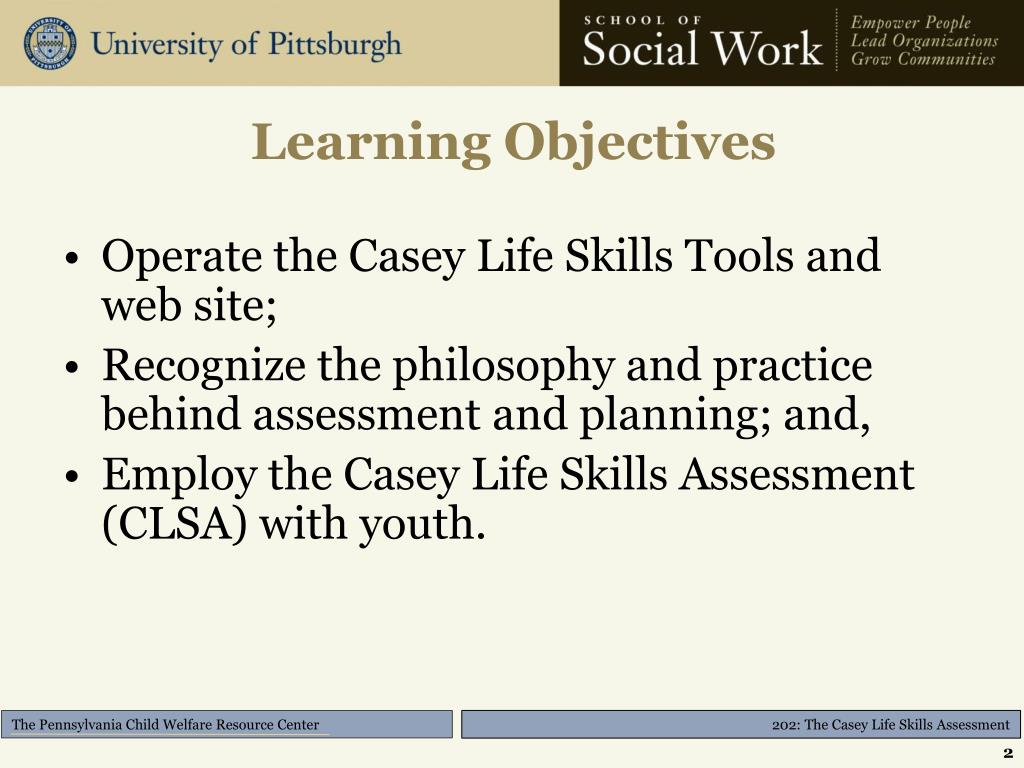 University of Pittsburgh

SCHOOL OF
Social Work

Empower People
Lead Organizations
Grow Communities

Learning Objectives

• Operate the Casey Life Skills Tools and web site;
• Recognize the philosophy and practice behind assessment and planning; and,
• Employ the Casey Life Skills Assessment (CLSA) with youth.

The Pennsylvania Child Welfare Resource Center

202: The Casey Life Skills Assessment

2